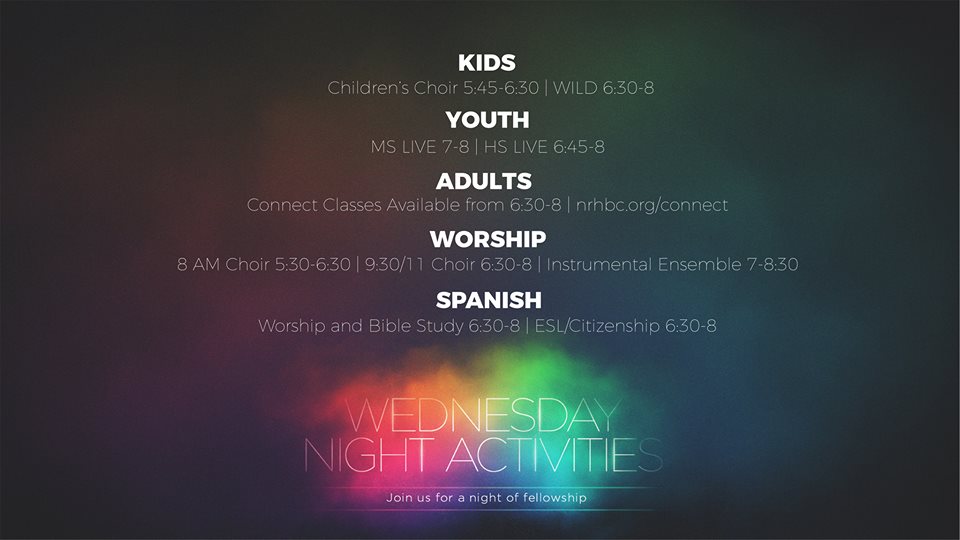 KIDS
Children's Choir 5:45-6:30 | WILD 6:30-8

YOUTH
MS LIVE 7-8 | HS LIVE 6:45-8

ADULTS
Connect Classes Available from 6:30-8 | nrhbc.org/connect

WORSHIP
8 AM Choir 5:30-6:30 | 9:30/11 Choir 6:30-8 | Instrumental Ensemble 7-8:30

SPANISH
Worship and Bible Study 6:30-8 | ESL/Citizenship 6:30-8

WEDNESDAY
NIGHT ACTIVITIES

Join us for a night of fellowship